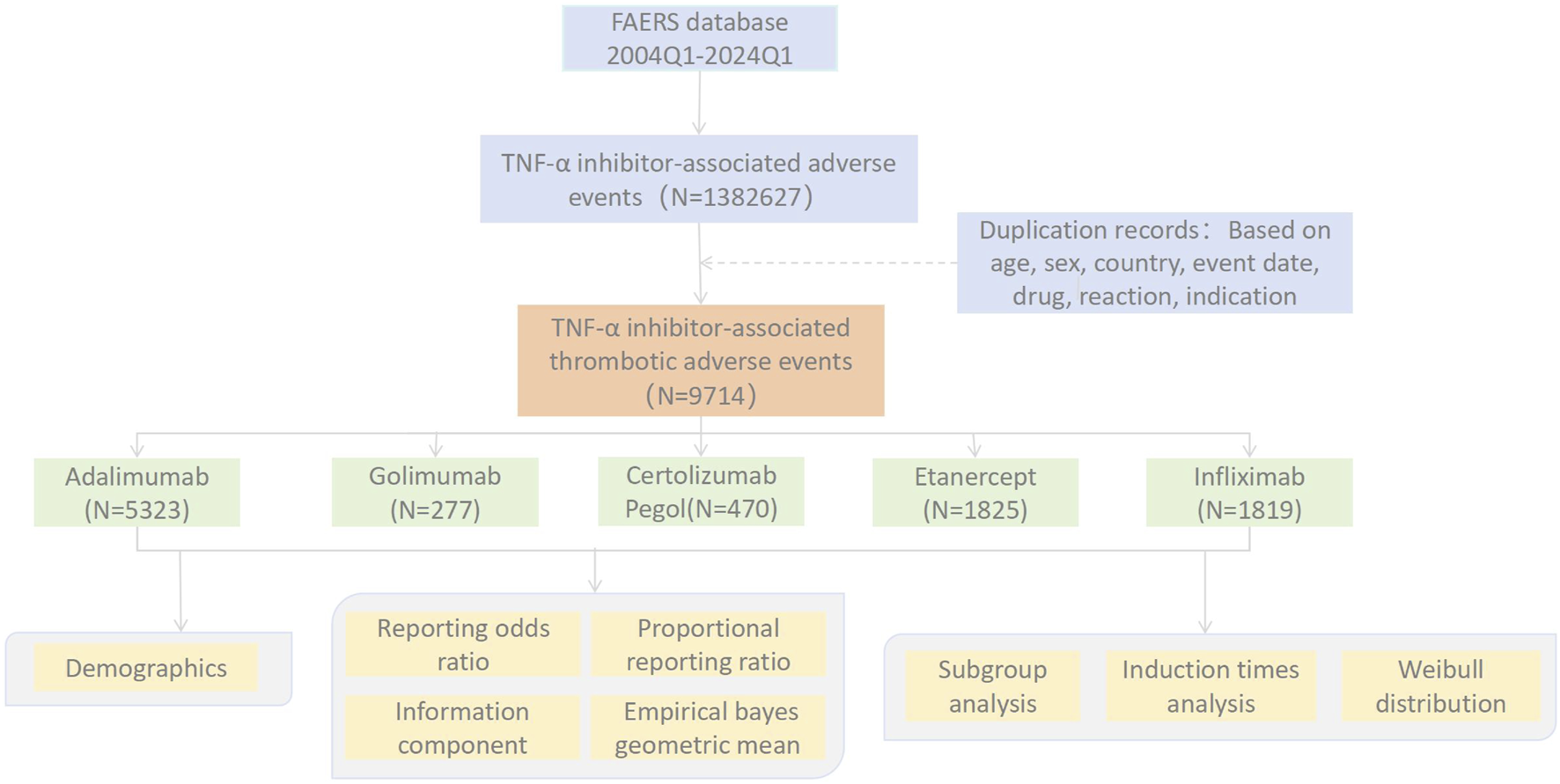 FAERS database 2004Q1-2024Q1

TNF-α inhibitor-associated adverse events （N=1382627）

Duplication records： Based on age, sex, country, event date, drug, reaction, indication

TNF-α inhibitor-associated thrombotic adverse events （N=9714）

Adalimumab (N=5323)

Golimumab (N=277)

Certolizumab Pegol(N=470)

Etanercept (N=1825)

Infliximab (N=1819)

Demographics

Reporting odds ratio

Proportional reporting ratio

Information component

Empirical bayes geometric mean

Subgroup analysis

Induction times analysis

Weibull distribution